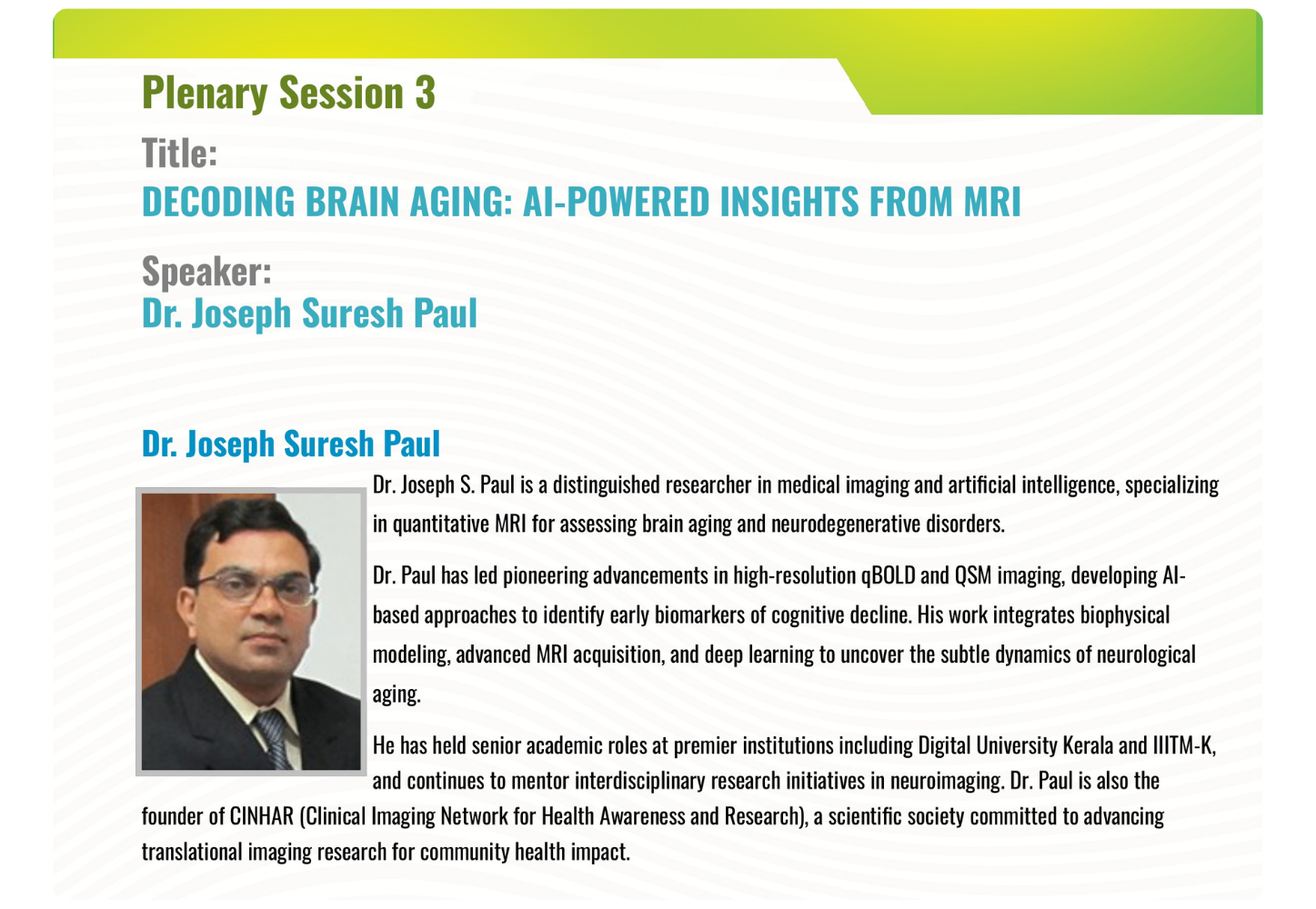 Plenary Session 3

Title:
DECODING BRAIN AGING: AI-POWERED INSIGHTS FROM MRI

Speaker:
Dr. Joseph Suresh Paul

Dr. Joseph Suresh Paul

Dr. Joseph S. Paul is a distinguished researcher in medical imaging and artificial intelligence, specializing in quantitative MRI for assessing brain aging and neurodegenerative disorders.

Dr. Paul has led pioneering advancements in high-resolution qBOLD and QSM imaging, developing AI-based approaches to identify early biomarkers of cognitive decline. His work integrates biophysical modeling, advanced MRI acquisition, and deep learning to uncover the subtle dynamics of neurological aging.

He has held senior academic roles at premier institutions including Digital University Kerala and IIITM-K, and continues to mentor interdisciplinary research initiatives in neuroimaging. Dr. Paul is also the founder of CINHAR (Clinical Imaging Network for Health Awareness and Research), a scientific society committed to advancing translational imaging research for community health impact.